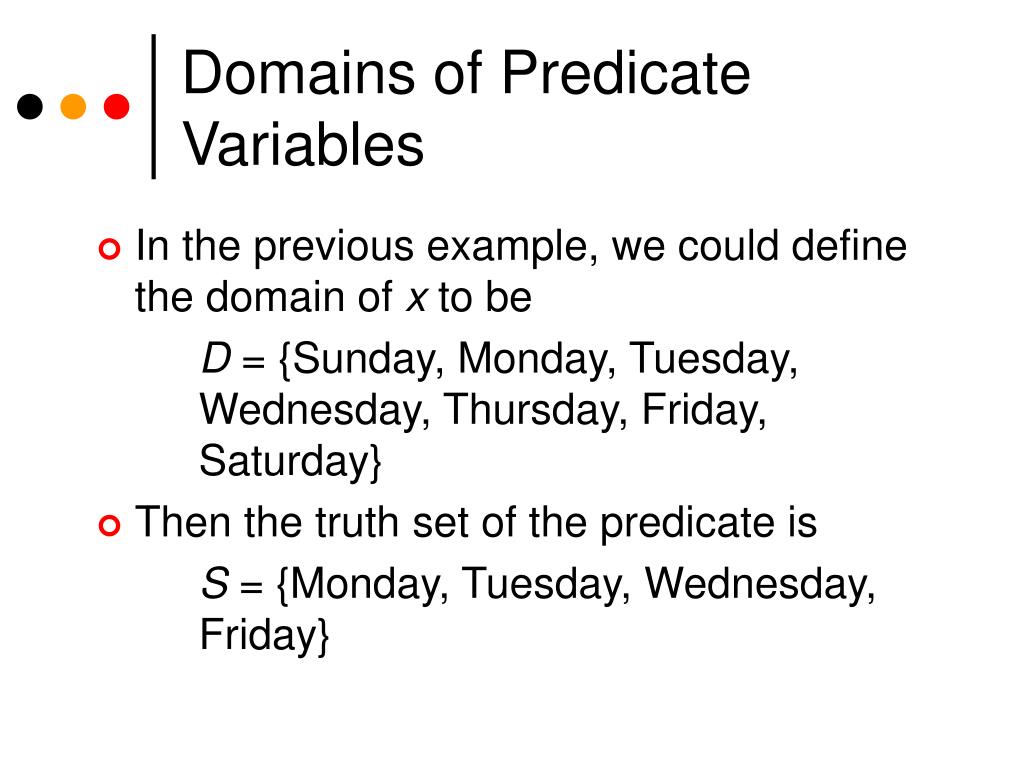 Domains of Predicate Variables

In the previous example, we could define the domain of $x$ to be

$D$ = {Sunday, Monday, Tuesday, Wednesday, Thursday, Friday, Saturday}

Then the truth set of the predicate is

$S$ = {Monday, Tuesday, Wednesday, Friday}